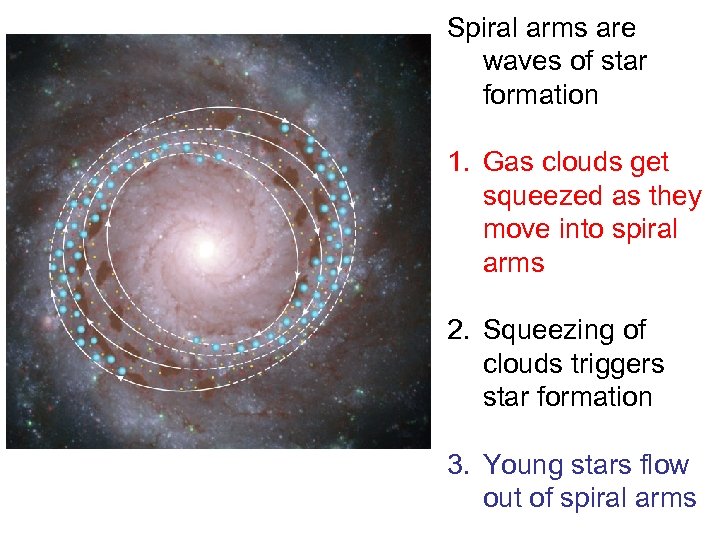 Spiral arms are waves of star formation

1. Gas clouds get squeezed as they move into spiral arms

2. Squeezing of clouds triggers star formation

3. Young stars flow out of spiral arms